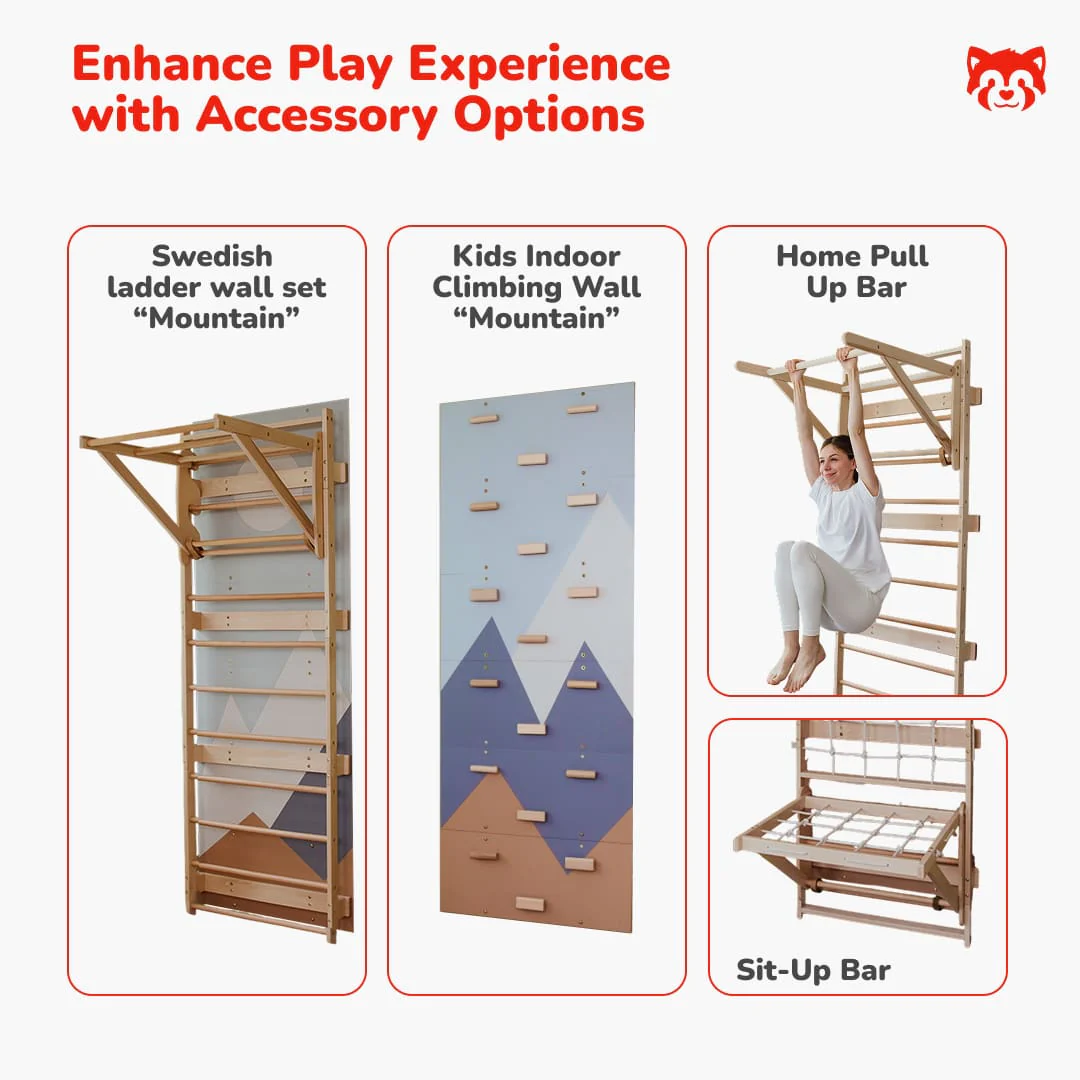 Enhance Play Experience with Accessory Options

Swedish ladder wall set “Mountain”

Kids Indoor Climbing Wall “Mountain”

Home Pull Up Bar

Sit-Up Bar